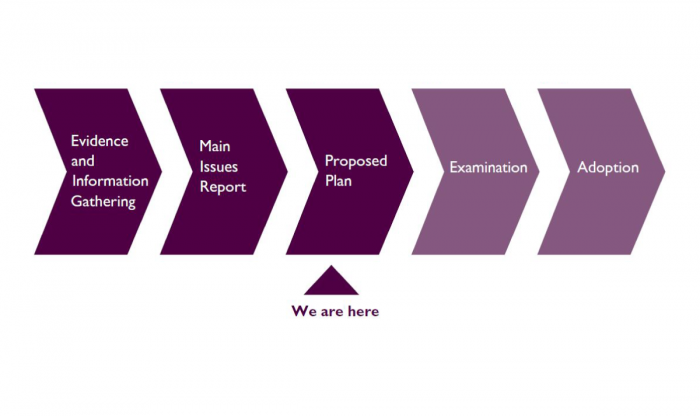 Evidence and Information Gathering

Main Issues Report

Proposed Plan

Examination

Adoption

We are here